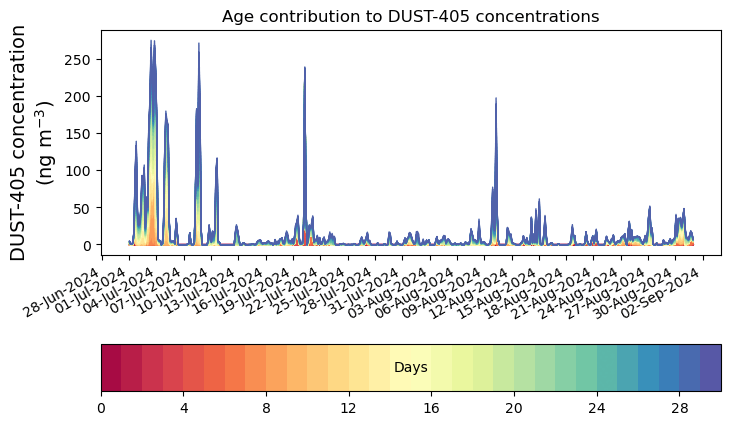 Age contribution to DUST-405 concentrations

DUST-405 concentration
(ng m$^{-3}$)

250
200
150
100
50
0

28-Jun-2024
01-Jul-2024
04-Jul-2024
07-Jul-2024
10-Jul-2024
13-Jul-2024
16-Jul-2024
19-Jul-2024
22-Jul-2024
25-Jul-2024
28-Jul-2024
31-Jul-2024
03-Aug-2024
06-Aug-2024
09-Aug-2024
12-Aug-2024
15-Aug-2024
18-Aug-2024
21-Aug-2024
24-Aug-2024
27-Aug-2024
30-Aug-2024
02-Sep-2024

Days

0
4
8
12
16
20
24
28